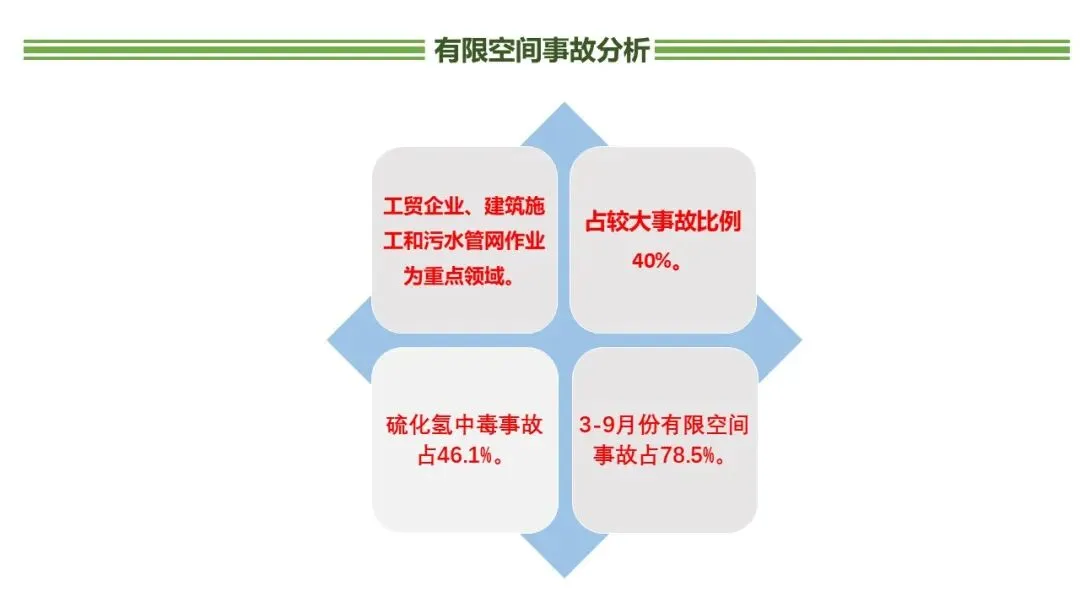 有限空间事故分析

工贸企业、建筑施工和污水管网作业为重点领域。

占较大事故比例40%。

硫化氢中毒事故占46.1%。

3-9月份有限空间事故占78.5%。